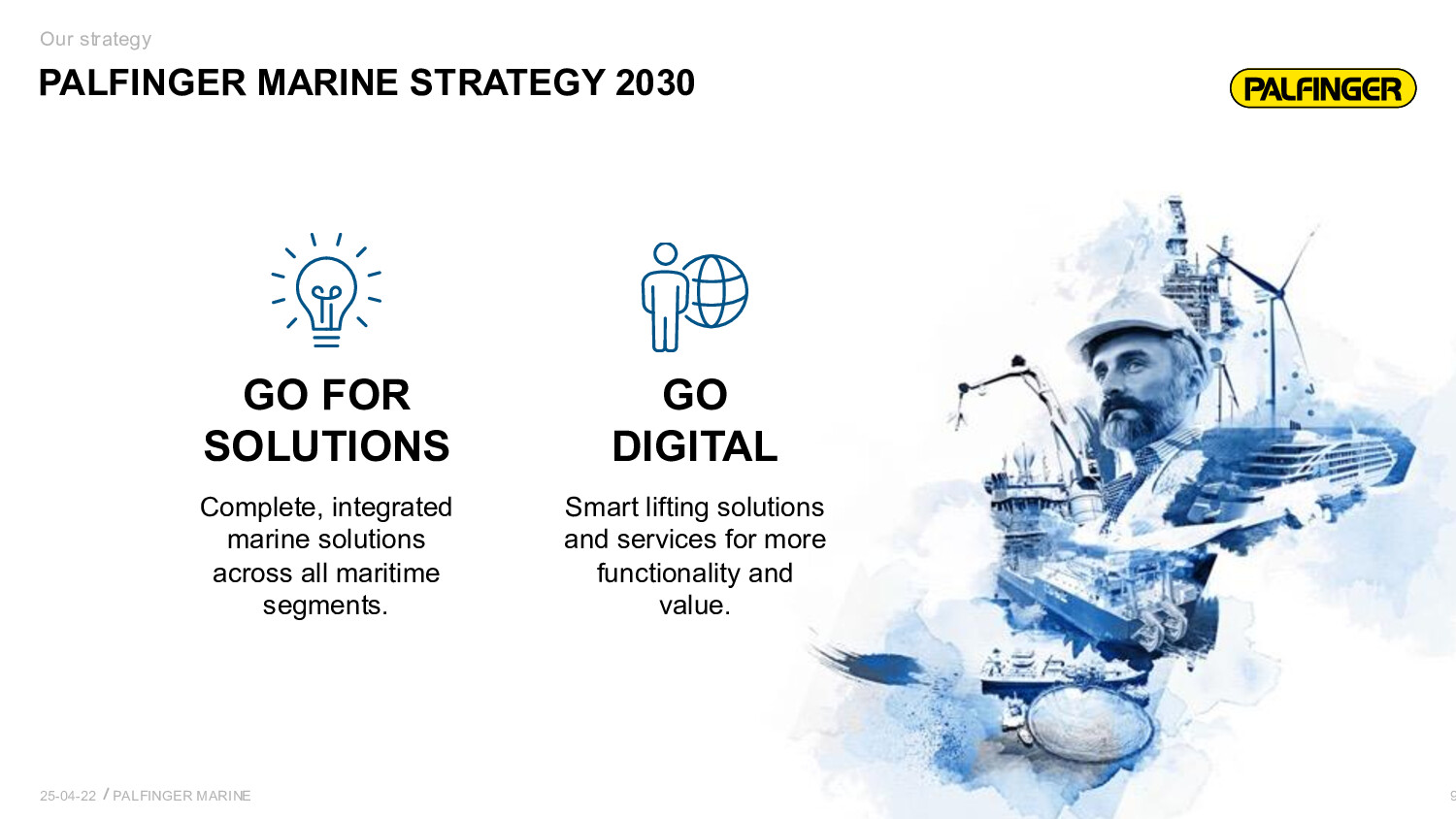 Our strategy

PALFINGER MARINE STRATEGY 2030

PALFINGER

GO FOR SOLUTIONS

Complete, integrated marine solutions across all maritime segments.

GO DIGITAL

Smart lifting solutions and services for more functionality and value.

25-04-22 / PALFINGER MARINE

9